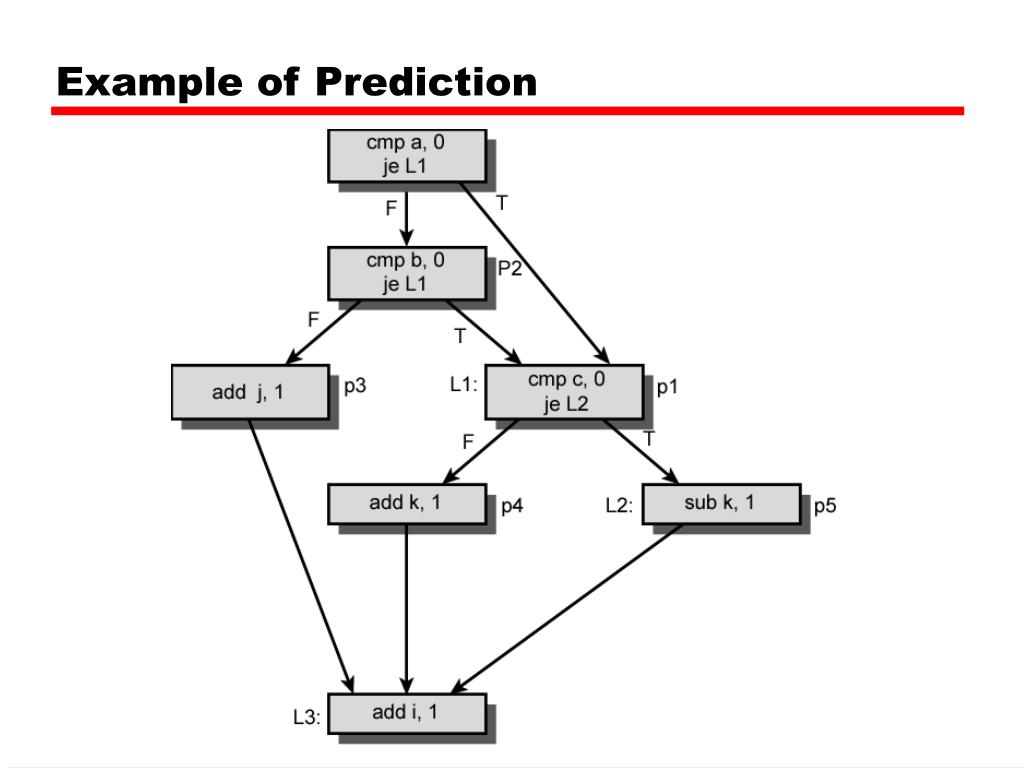 Example of Prediction

cmp a, 0
je L1

F

T

cmp b, 0
je L1

P2

F

T

add j, 1

p3

L1:

cmp c, 0
je L2

p1

F

T

add k, 1

p4

L2:

sub k, 1

p5

L3:

add i, 1